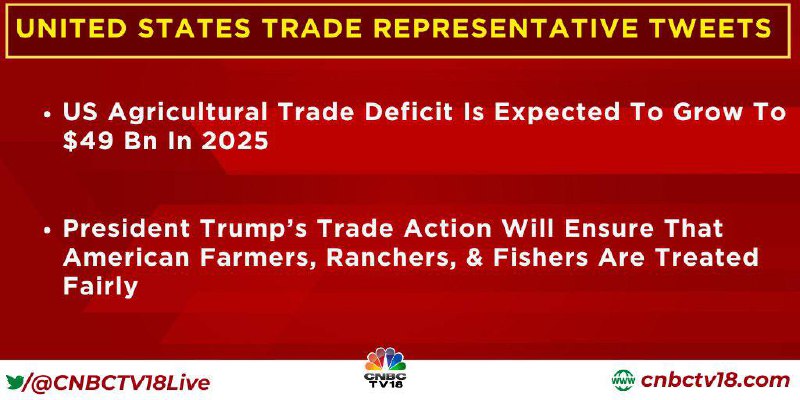 UNITED STATES TRADE REPRESENTATIVE TWEETS

• US Agricultural Trade Deficit Is Expected To Grow To $49 Bn In 2025

• President Trump's Trade Action Will Ensure That American Farmers, Ranchers, & Fishers Are Treated Fairly

/@CNBCTV18Live

CNBC TV18

www cnbctv18.com